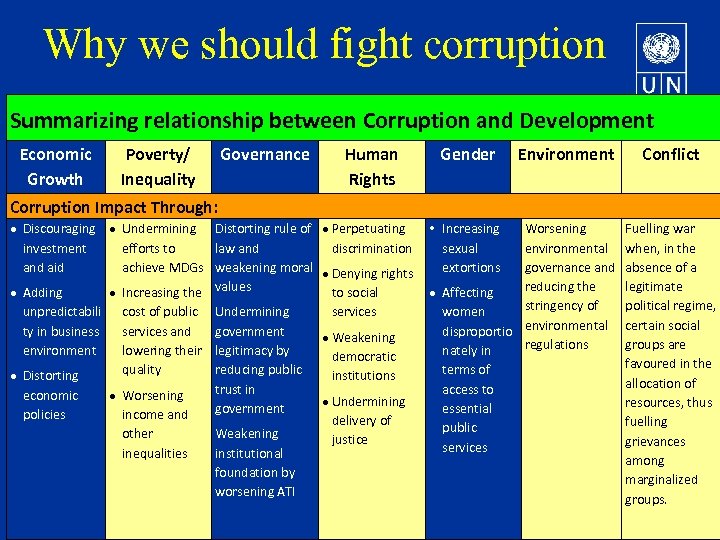 Why we should fight corruption

UN

Summarizing relationship between Corruption and Development

| Economic Growth | Poverty/ Inequality | Governance | Human Rights | Gender | Environment | Conflict |
|---|---|---|---|---|---|---|
| Corruption Impact Through: | | | | | | |
| • Discouraging investment and aid • Adding unpredictability in business environment • Distorting economic policies | • Undermining efforts to achieve MDGs • Increasing the cost of public services and lowering their quality • Worsening income and other inequalities | Distorting rule of law and weakening moral values Undermining government legitimacy by reducing public trust in government Weakening institutional foundation by worsening ATI | • Perpetuating discrimination • Denying rights to social services • Weakening democratic institutions • Undermining delivery of justice | • Increasing sexual extortions • Affecting women disproportionately in terms of access to essential public services | Worsening environmental governance and reducing the stringency of environmental regulations | Fuelling war when, in the absence of a legitimate political regime, certain social groups are favoured in the allocation of resources, thus fuelling grievances among marginalized groups. |